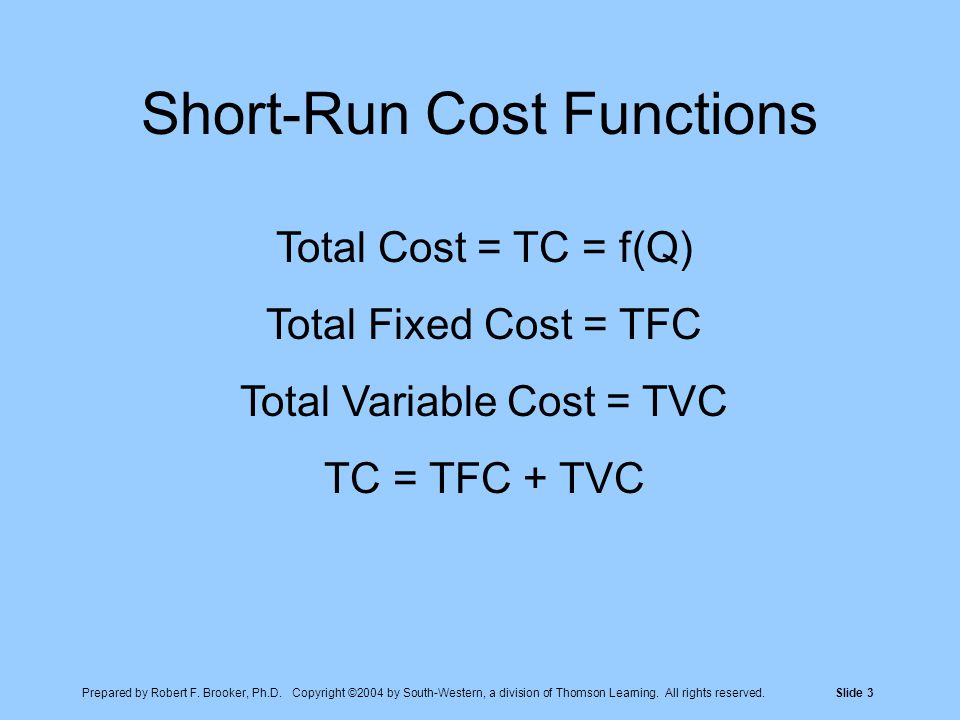 Short-Run Cost Functions

Total Cost = TC = f(Q)

Total Fixed Cost = TFC

Total Variable Cost = TVC

TC = TFC + TVC

Prepared by Robert F. Brooker, Ph.D. Copyright ©2004 by South-Western, a division of Thomson Learning. All rights reserved. Slide 3